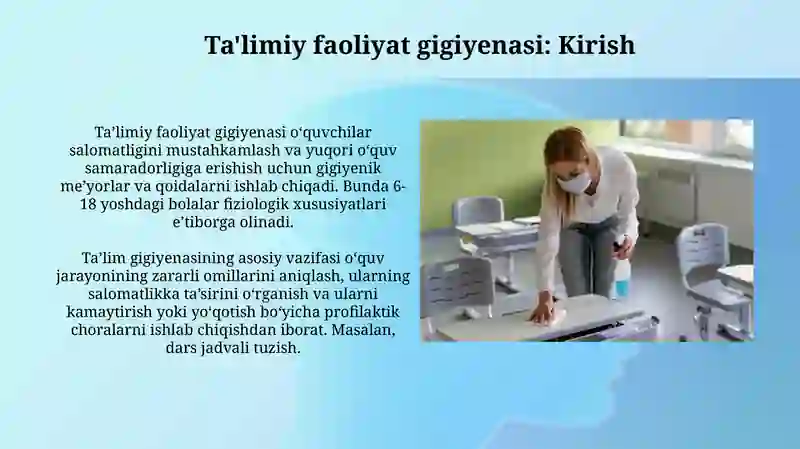 Ta'limiy faoliyat gigiyenasi: Kirish

Ta’limiy faoliyat gigiyenasi o‘quvchilar salomatligini mustahkamlash va yuqori o‘quv samaradorligiga erishish uchun gigiyenik me’yorlar va qoidalarni ishlab chiqadi. Bunda 6-18 yoshdagi bolalar fiziologik xususiyatlari e’tiborga olinadi.

Ta’lim gigiyenasining asosiy vazifasi o‘quv jarayonining zararli omillarini aniqlash, ularning salomatlikka ta’sirini o‘rganish va ularni kamaytirish yoki yo‘qotish bo‘yicha profilaktik choralarni ishlab chiqishdan iborat. Masalan, dars jadvali tuzish.